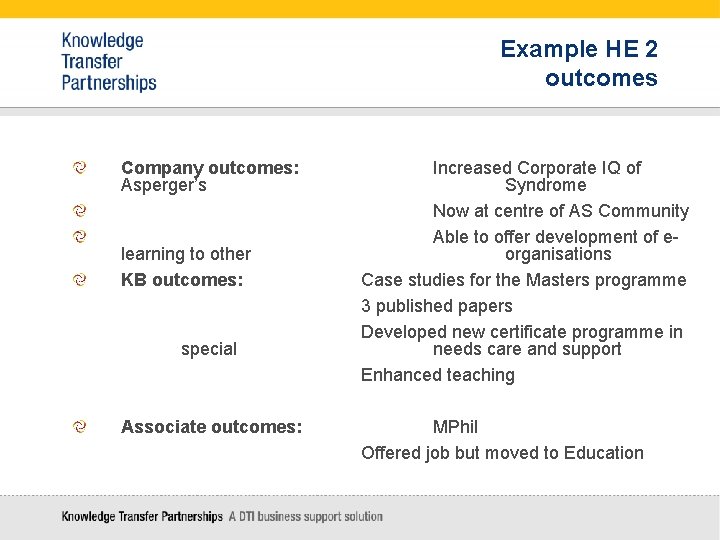 Knowledge Transfer Partnerships

Example HE 2 outcomes

Company outcomes: Increased Corporate IQ of Asperger's Syndrome

Now at centre of AS Community

Able to offer development of e-learning to other organisations

KB outcomes: Case studies for the Masters programme

3 published papers

Developed new certificate programme in special needs care and support

Enhanced teaching

Associate outcomes: MPhil

Offered job but moved to Education

Knowledge Transfer Partnerships A DTI business support solution